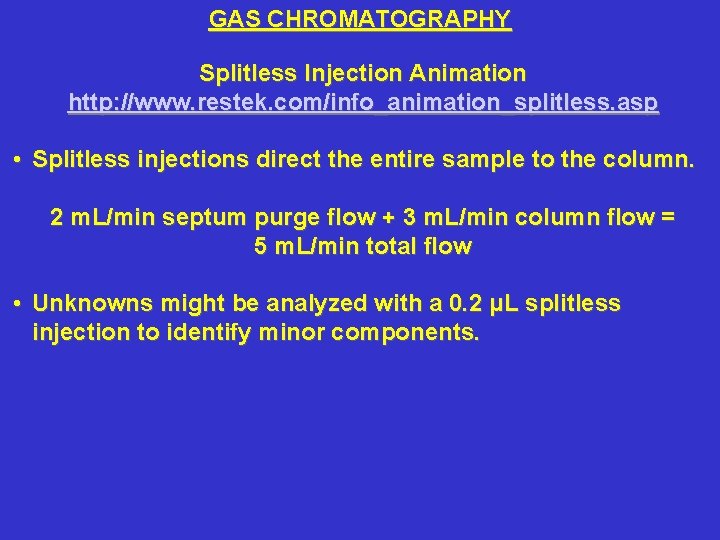 GAS CHROMATOGRAPHY

Splitless Injection Animation
http://www.restek.com/info_animation_splitless.asp

• Splitless injections direct the entire sample to the column.

2 mL/min septum purge flow + 3 mL/min column flow = 5 mL/min total flow

• Unknowns might be analyzed with a 0.2 µL splitless injection to identify minor components.